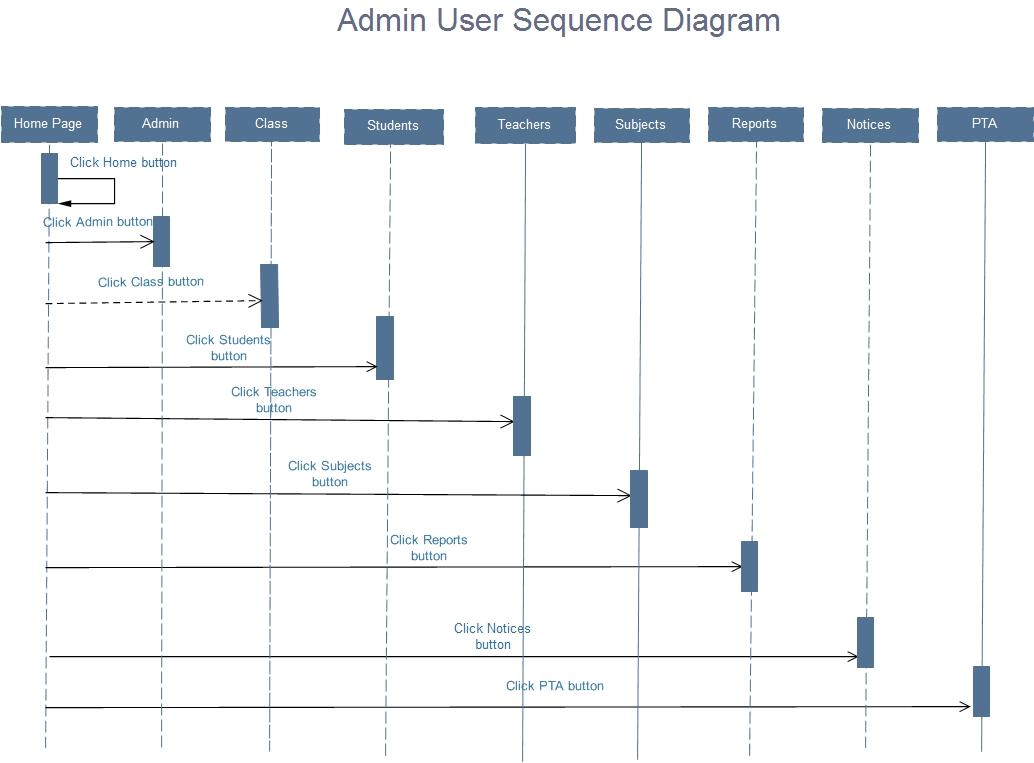 Admin User Sequence Diagram

Home Page

Admin

Class

Students

Teachers

Subjects

Reports

Notices

PTA

Click Home button

Click Admin button

Click Class button

Click Students button

Click Teachers button

Click Subjects button

Click Reports button

Click Notices button

Click PTA button